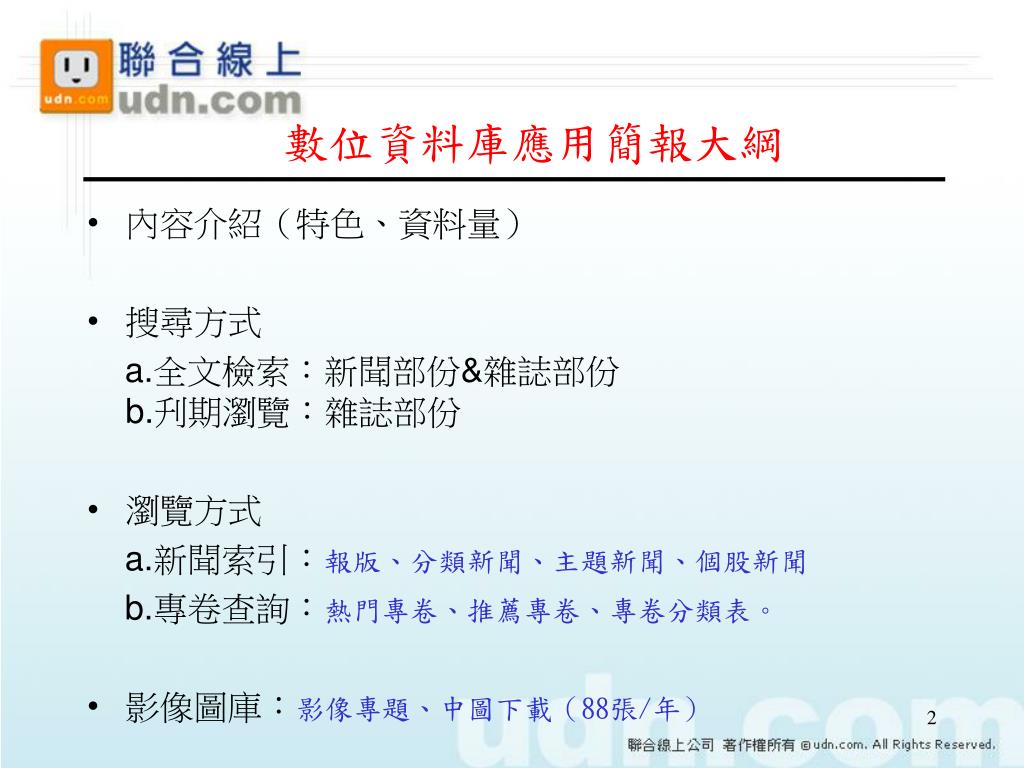 udn.com 聯合線上
udn.com

數位資料庫應用簡報大綱

• 內容介紹（特色、資料量）

• 搜尋方式
a.全文檢索：新聞部份&雜誌部份
b.刊期瀏覽：雜誌部份

• 瀏覽方式
a.新聞索引：報版、分類新聞、主題新聞、個股新聞
b.專卷查詢：熱門專卷、推薦專卷、專卷分類表。

• 影像圖庫：影像專題、中圖下載（88張/年）

2

聯合線上公司 著作權所有 ©udn.com. All Rights Reserved.